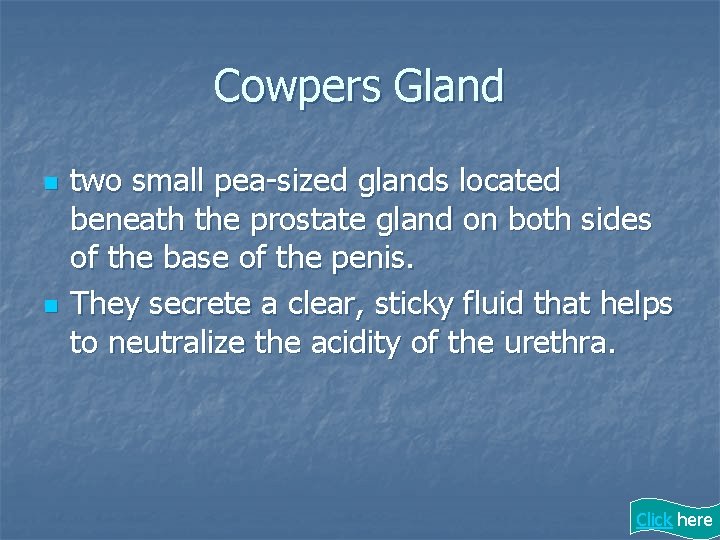 Cowpers Gland

- two small pea-sized glands located beneath the prostate gland on both sides of the base of the penis.
- They secrete a clear, sticky fluid that helps to neutralize the acidity of the urethra.

Click here